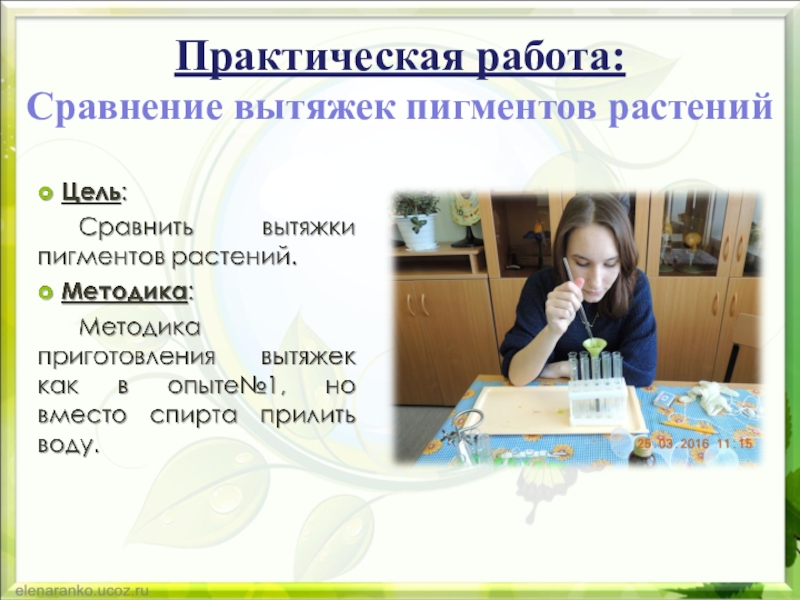 Практическая работа:
Сравнение вытяжек пигментов растений

Цель:
Сравнить вытяжки пигментов растений.

Методика:
Методика приготовления вытяжек как в опыте№1, но вместо спирта прилить воду.

25.03.2016 11:15

elenaranko.ucoz.ru